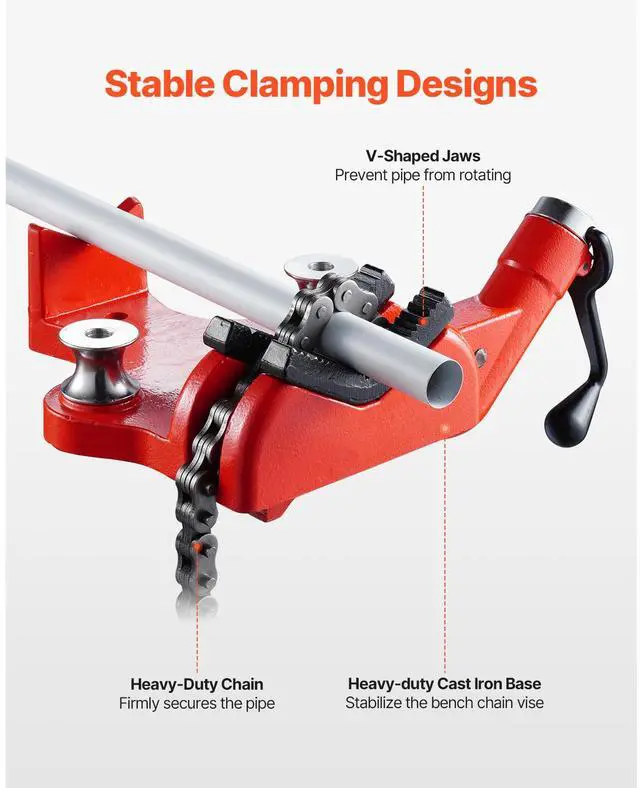 Stable Clamping Designs

V-Shaped Jaws
Prevent pipe from rotating

Heavy-Duty Chain
Firmly secures the pipe

Heavy-duty Cast Iron Base
Stabilize the bench chain vise